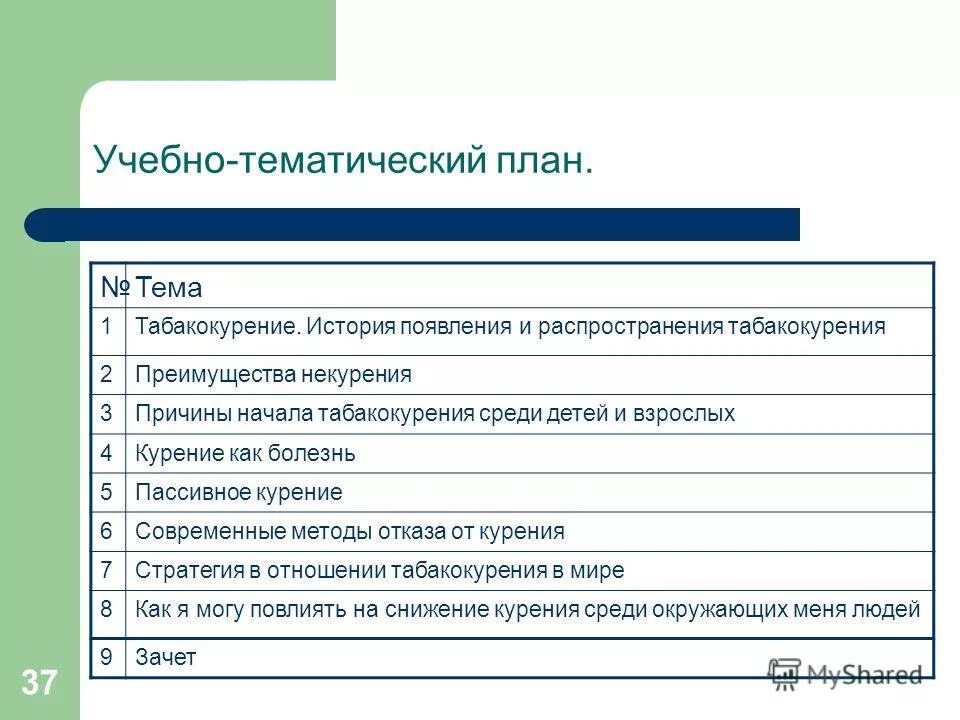 Учебно-тематический план.

| № | Тема |
|---|---|
| 1 | Табакокурение. История появления и распространения табакокурения |
| 2 | Преимущества некурения |
| 3 | Причины начала табакокурения среди детей и взрослых |
| 4 | Курение как болезнь |
| 5 | Пассивное курение |
| 6 | Современные методы отказа от курения |
| 7 | Стратегия в отношении табакокурения в мире |
| 8 | Как я могу повлиять на снижение курения среди окружающих меня людей |
| 9 | Зачет |

37

MyShared